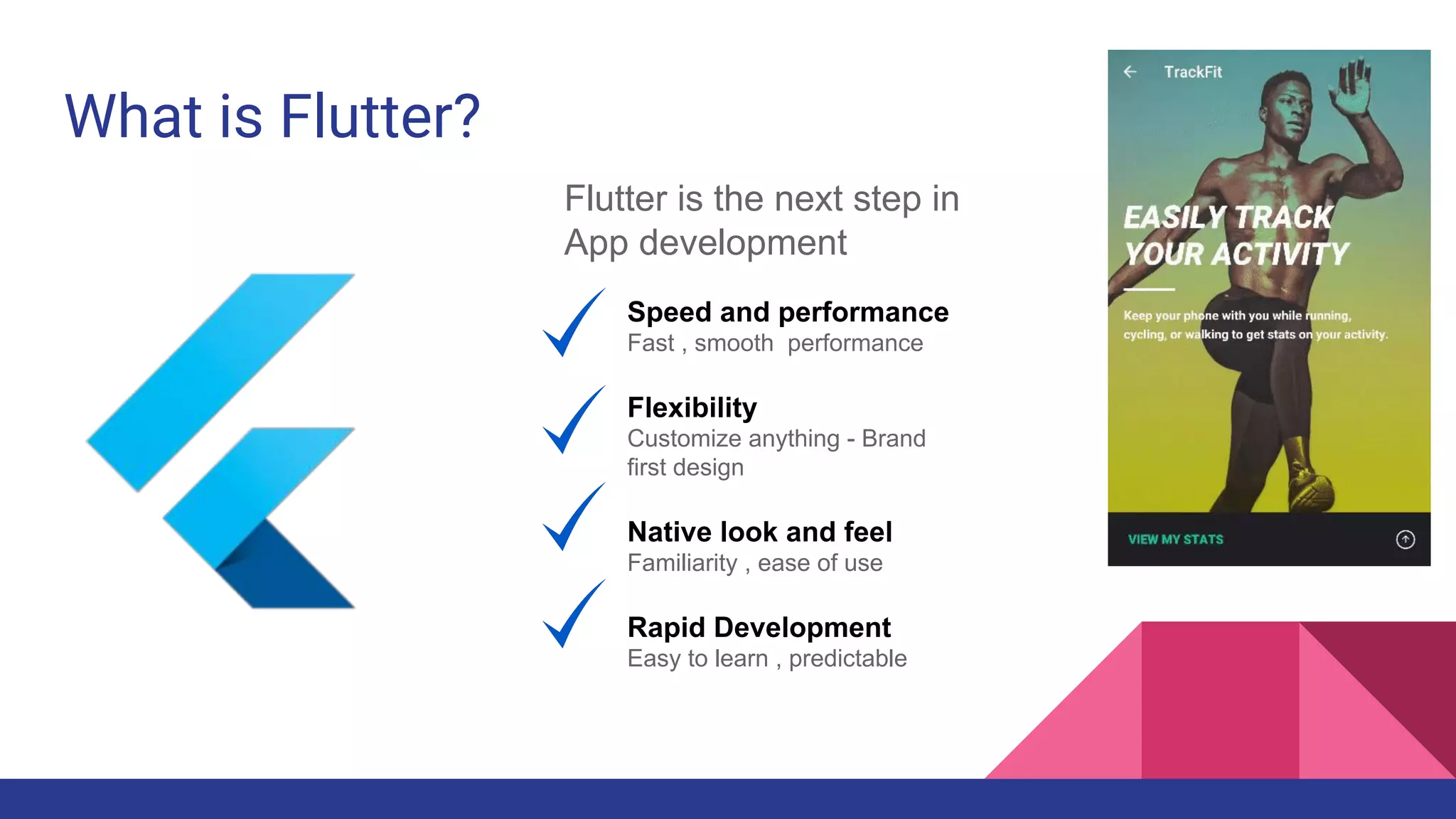 What is Flutter?

Flutter is the next step in App development

Speed and performance
Fast , smooth performance

Flexibility
Customize anything - Brand first design

Native look and feel
Familiarity , ease of use

Rapid Development
Easy to learn , predictable

TrackFit

EASILY TRACK YOUR ACTIVITY

Keep your phone with you while running, cycling, or walking to get stats on your activity.

VIEW MY STATS